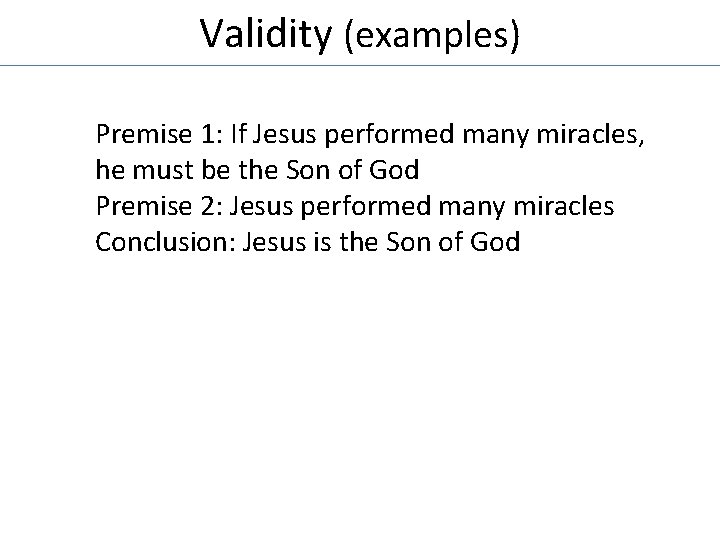 Validity (examples)

Premise 1: If Jesus performed many miracles, he must be the Son of God
Premise 2: Jesus performed many miracles
Conclusion: Jesus is the Son of God